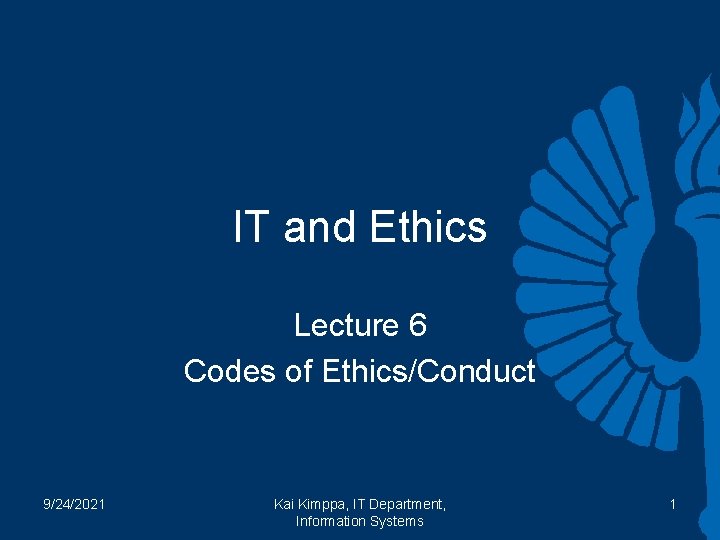 IT and Ethics

Lecture 6
Codes of Ethics/Conduct

9/24/2021

Kai Kimppa, IT Department, Information Systems

1